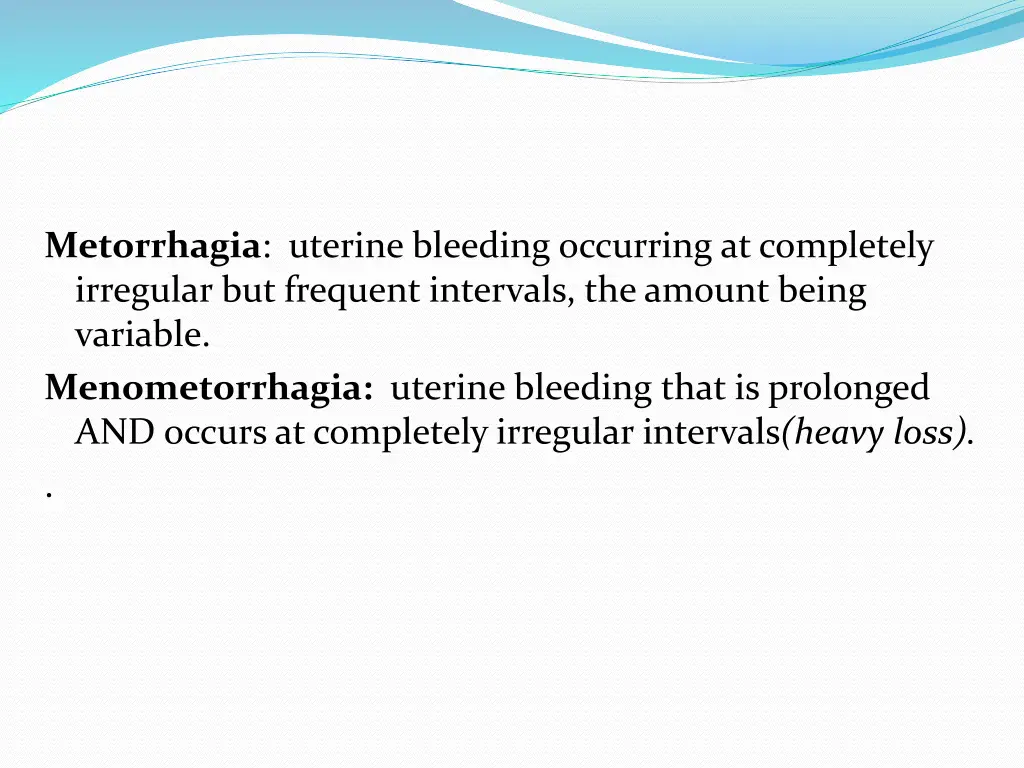 Metorrhagia: uterine bleeding occurring at completely irregular but frequent intervals, the amount being variable.

Menometorrhagia: uterine bleeding that is prolonged AND occurs at completely irregular intervals(heavy loss).

.